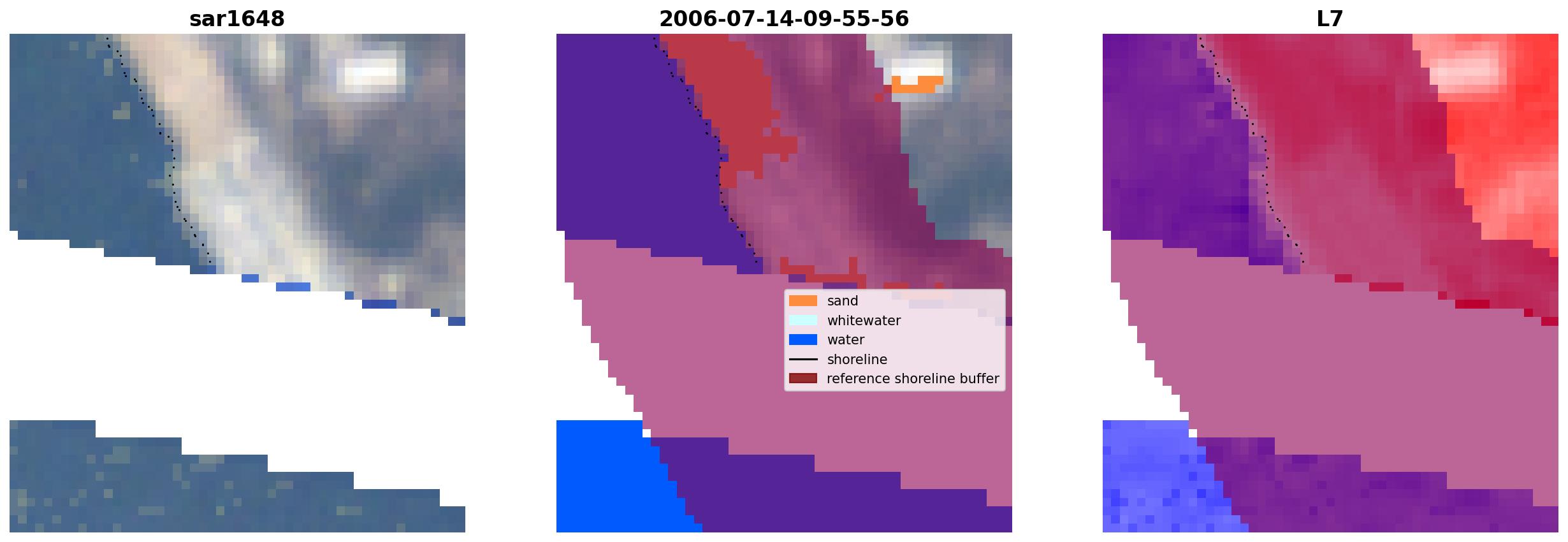 sar1648

2006-07-14-09-55-56

sand
whitewater
water
shoreline
reference shoreline buffer

L7